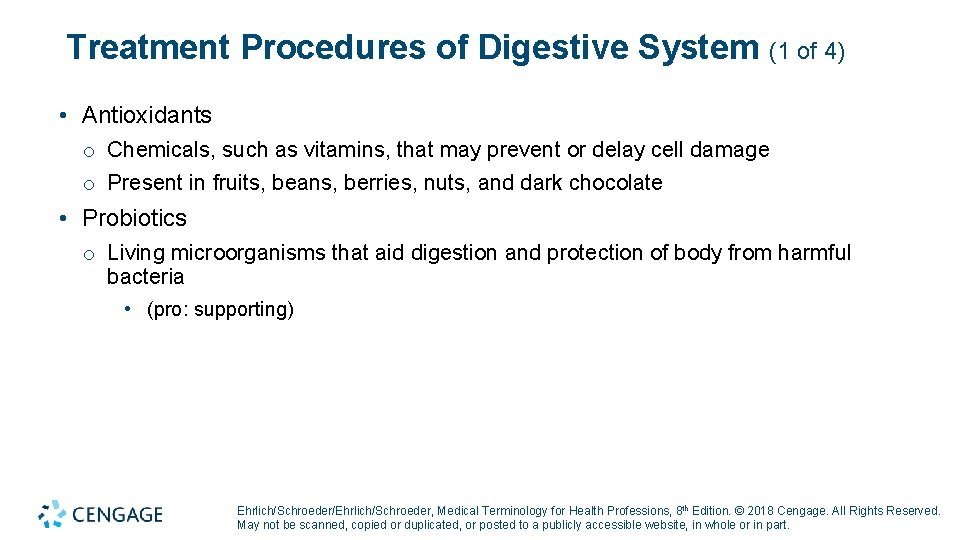 Treatment Procedures of Digestive System (1 of 4)

• Antioxidants
o Chemicals, such as vitamins, that may prevent or delay cell damage
o Present in fruits, beans, berries, nuts, and dark chocolate

• Probiotics
o Living microorganisms that aid digestion and protection of body from harmful bacteria
• (pro: supporting)

CENGAGE

Ehrlich/Schroeder/Ehrlich/Schroeder, Medical Terminology for Health Professions, 8th Edition. © 2018 Cengage. All Rights Reserved. May not be scanned, copied or duplicated, or posted to a publicly accessible website, in whole or in part.